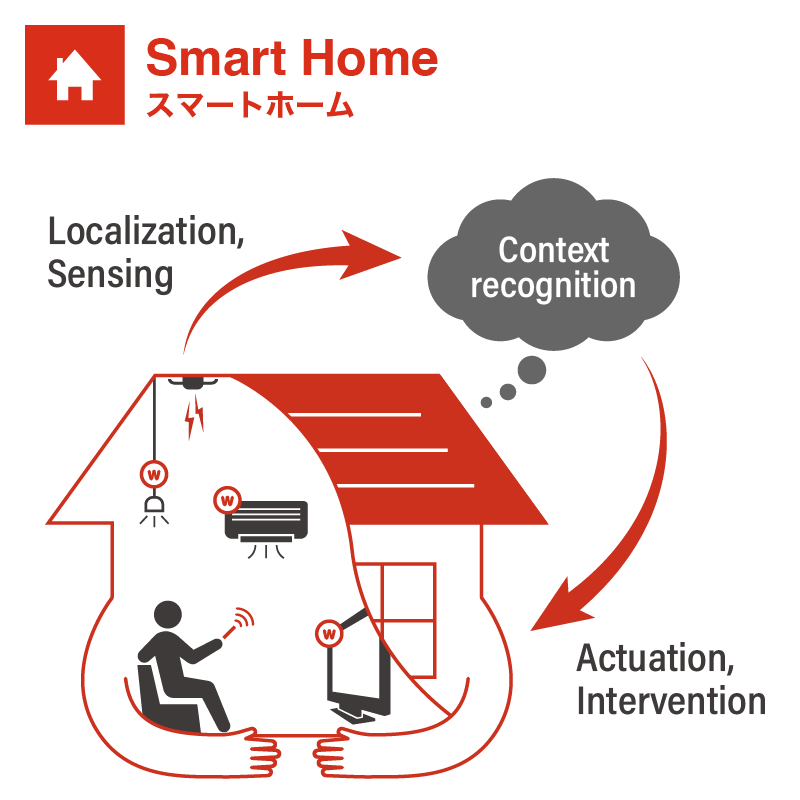 Smart Home
スマートホーム

Localization, Sensing

Context recognition

W

W

W

Actuation, Intervention